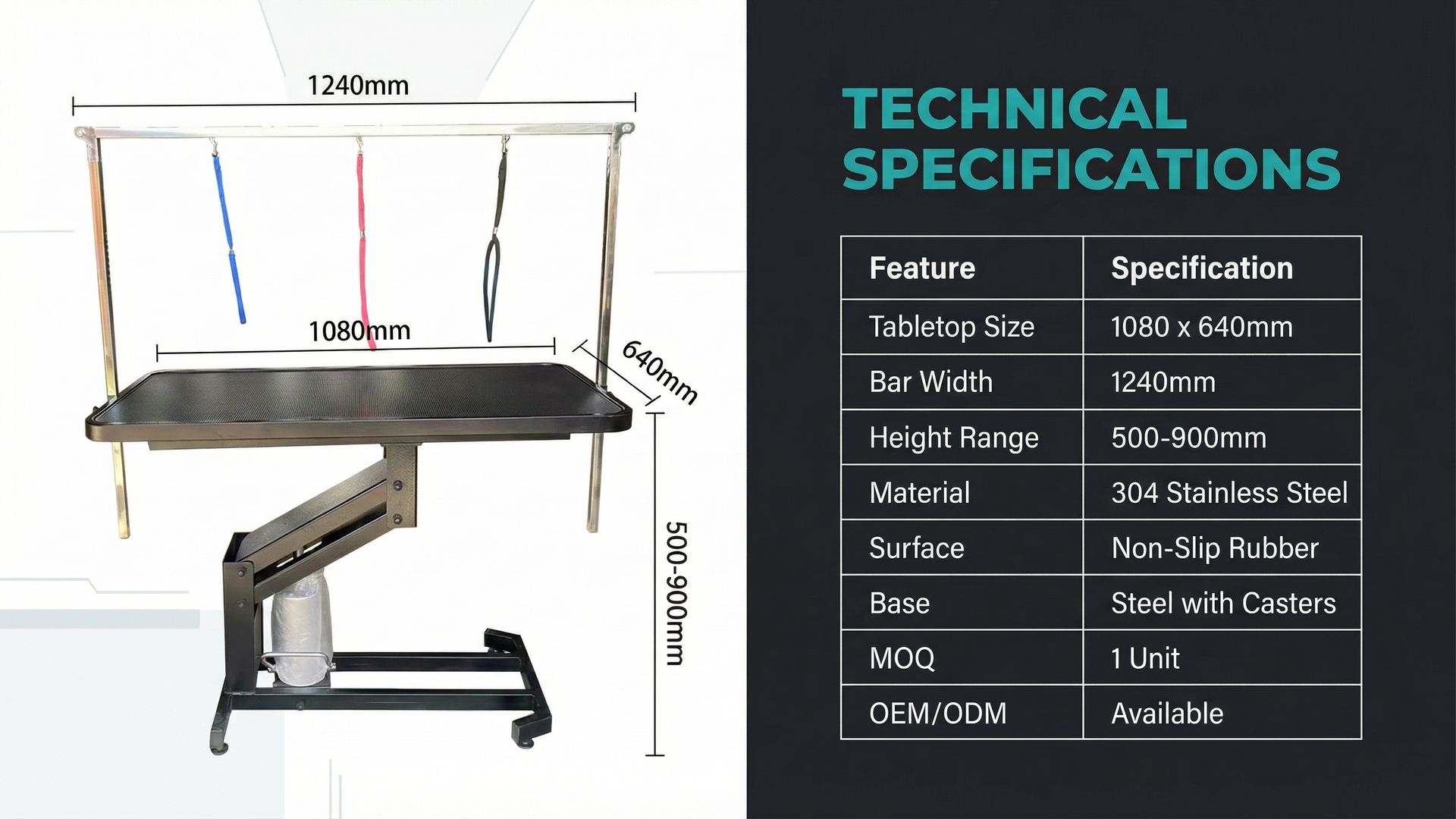 1240mm

1080mm

640mm

500-900mm

TECHNICAL SPECIFICATIONS

| Feature | Specification |
|---|---|
| Tabletop Size | 1080 x 640mm |
| Bar Width | 1240mm |
| Height Range | 500-900mm |
| Material | 304 Stainless Steel |
| Surface | Non-Slip Rubber |
| Base | Steel with Casters |
| MOQ | 1 Unit |
| OEM/ODM | Available |